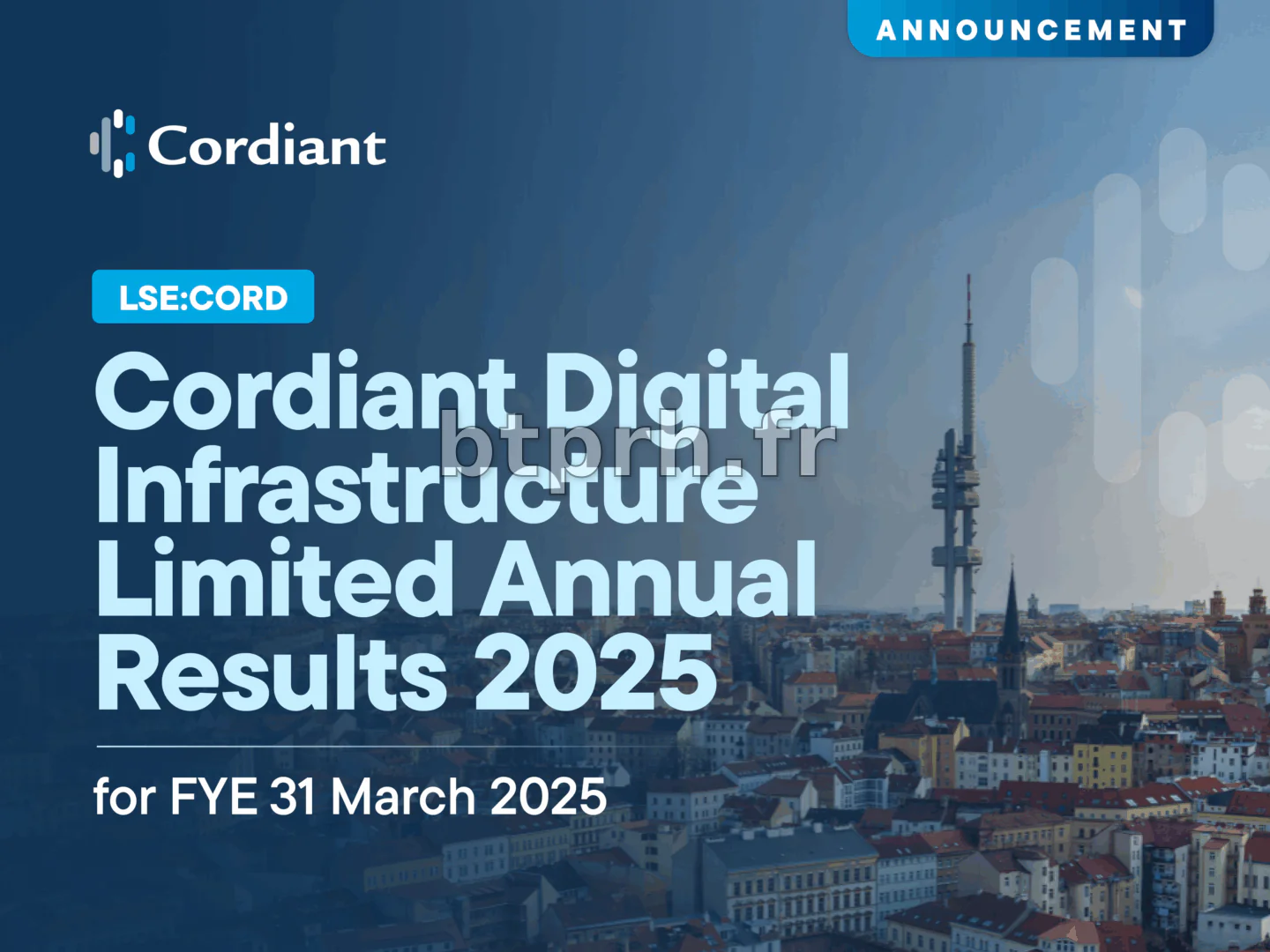 ANNOUNCEMENT

Cordiant

LSE:CORD

Cordiant Digital Infrastructure Limited Annual Results 2025

btprh.fr

for FYE 31 March 2025